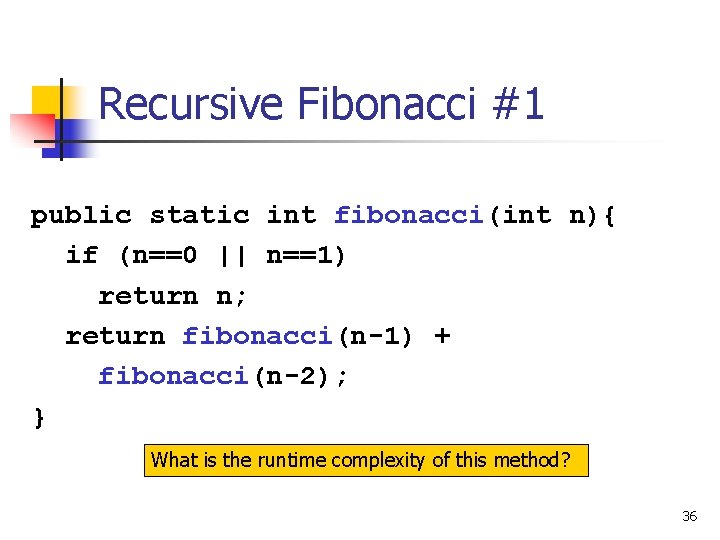 Recursive Fibonacci #1

public static int fibonacci(int n){
  if (n==0 || n==1)
    return n;
  return fibonacci(n-1) +
    fibonacci(n-2);
}

What is the runtime complexity of this method?

36